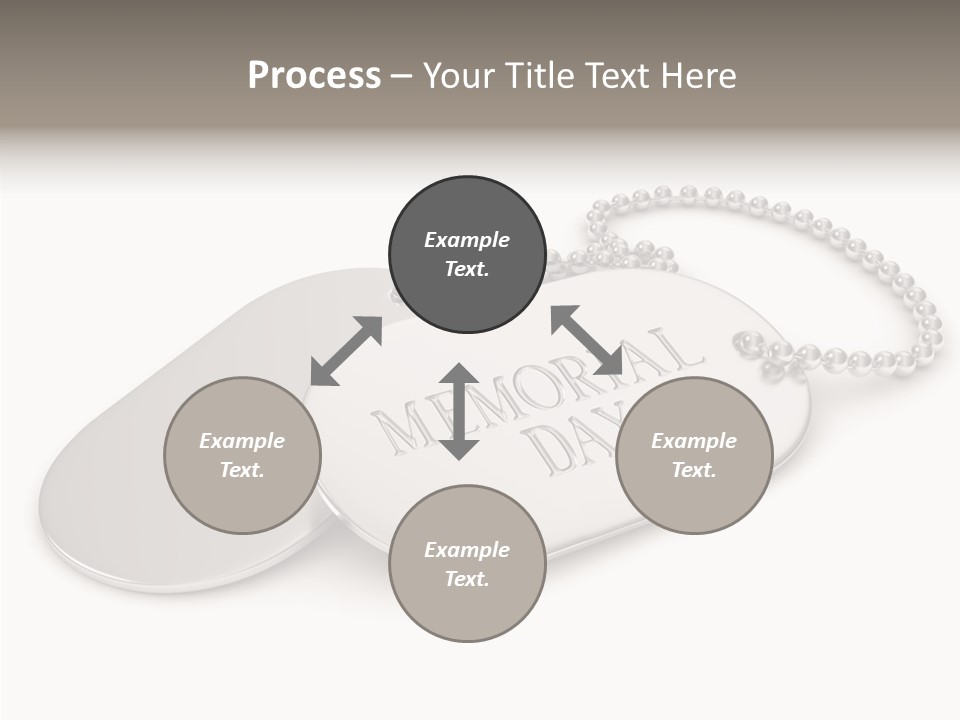 Process – Your Title Text Here

Example Text.

Example Text.

MEMORIAL DAY

Example Text.

Example Text.